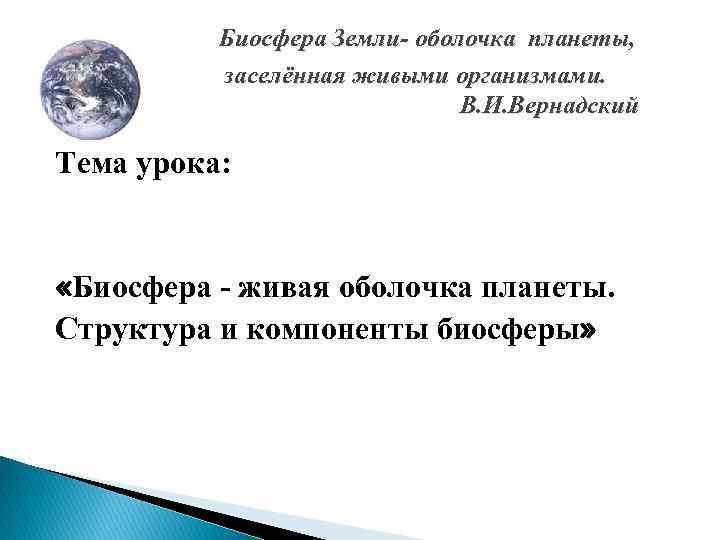 Биосфера Земли- оболочка планеты, заселённая живыми организмами.
В.И.Вернадский

Тема урока:

«Биосфера - живая оболочка планеты. Структура и компоненты биосферы»